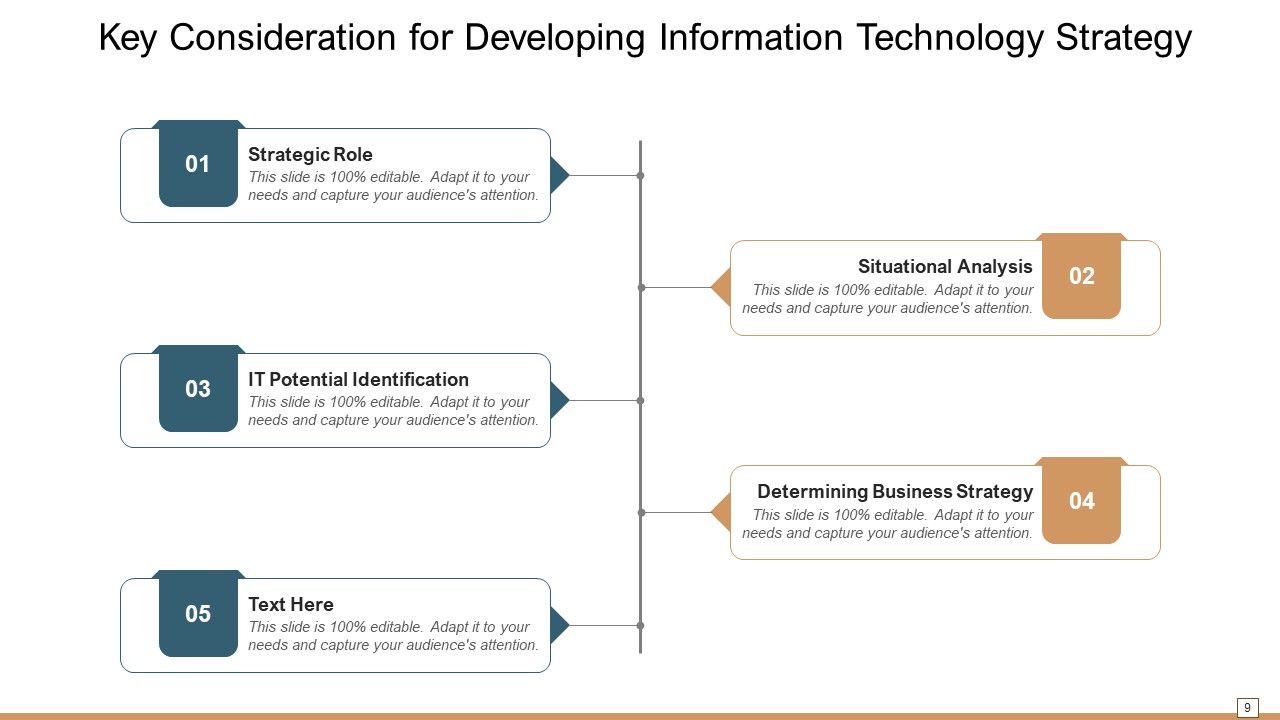 Key Consideration for Developing Information Technology Strategy

01
Strategic Role
This slide is 100% editable. Adapt it to your needs and capture your audience's attention.

Situational Analysis
This slide is 100% editable. Adapt it to your needs and capture your audience's attention.
02

03
IT Potential Identification
This slide is 100% editable. Adapt it to your needs and capture your audience's attention.

Determining Business Strategy
This slide is 100% editable. Adapt it to your needs and capture your audience's attention.
04

05
Text Here
This slide is 100% editable. Adapt it to your needs and capture your audience's attention.

9